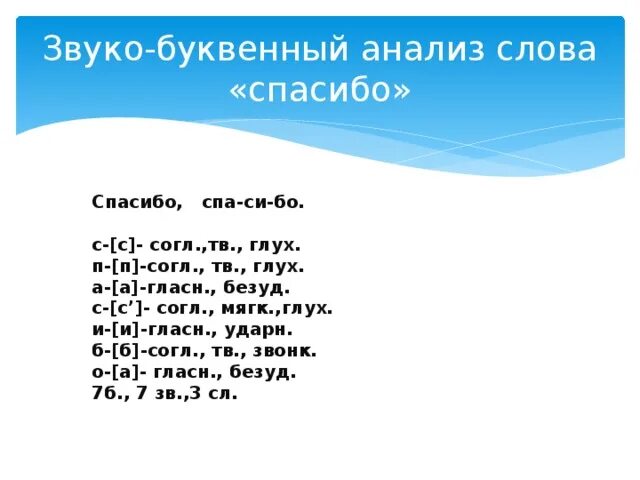 Звуко-буквенный анализ слова «спасибо»

Спасибо, спа-си-бо.

с-[с]- согл.,тв., глух.
п-[п]-согл., тв., глух.
а-[а]-гласн., безуд.
с-[с’]- согл., мягк.,глух.
и-[и]-гласн., ударн.
б-[б]-согл., тв., звонк.
о-[а]- гласн., безуд.
7б., 7 зв.,3 сл.